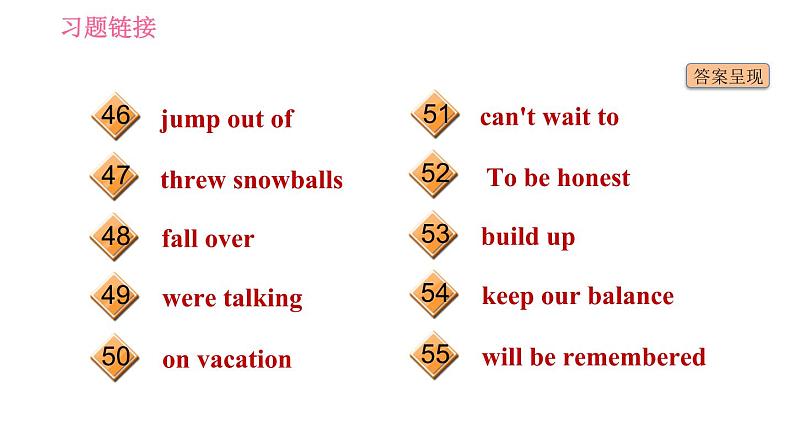 习题链接

答案呈现

46 jump out of

47 threw snowballs

48 fall over

49 were talking

50 on vacation

51 can't wait to

52 To be honest

53 build up

54 keep our balance

55 will be remembered